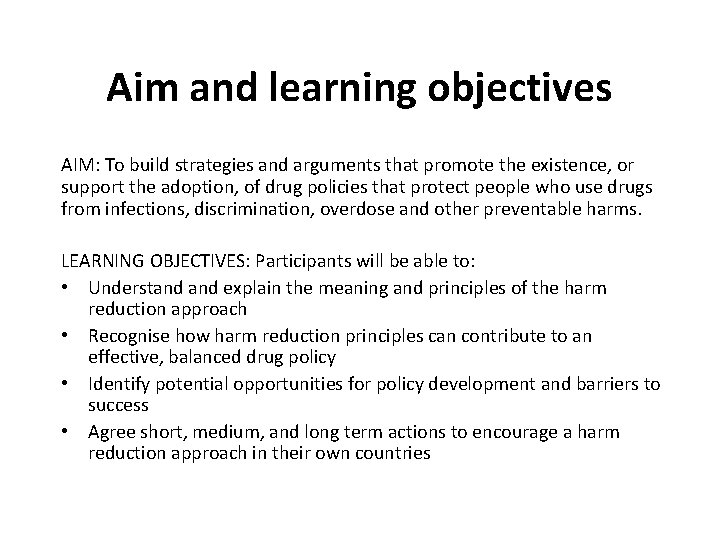 Aim and learning objectives

AIM: To build strategies and arguments that promote the existence, or support the adoption, of drug policies that protect people who use drugs from infections, discrimination, overdose and other preventable harms.

LEARNING OBJECTIVES: Participants will be able to:
• Understand and explain the meaning and principles of the harm reduction approach
• Recognise how harm reduction principles can contribute to an effective, balanced drug policy
• Identify potential opportunities for policy development and barriers to success
• Agree short, medium, and long term actions to encourage a harm reduction approach in their own countries